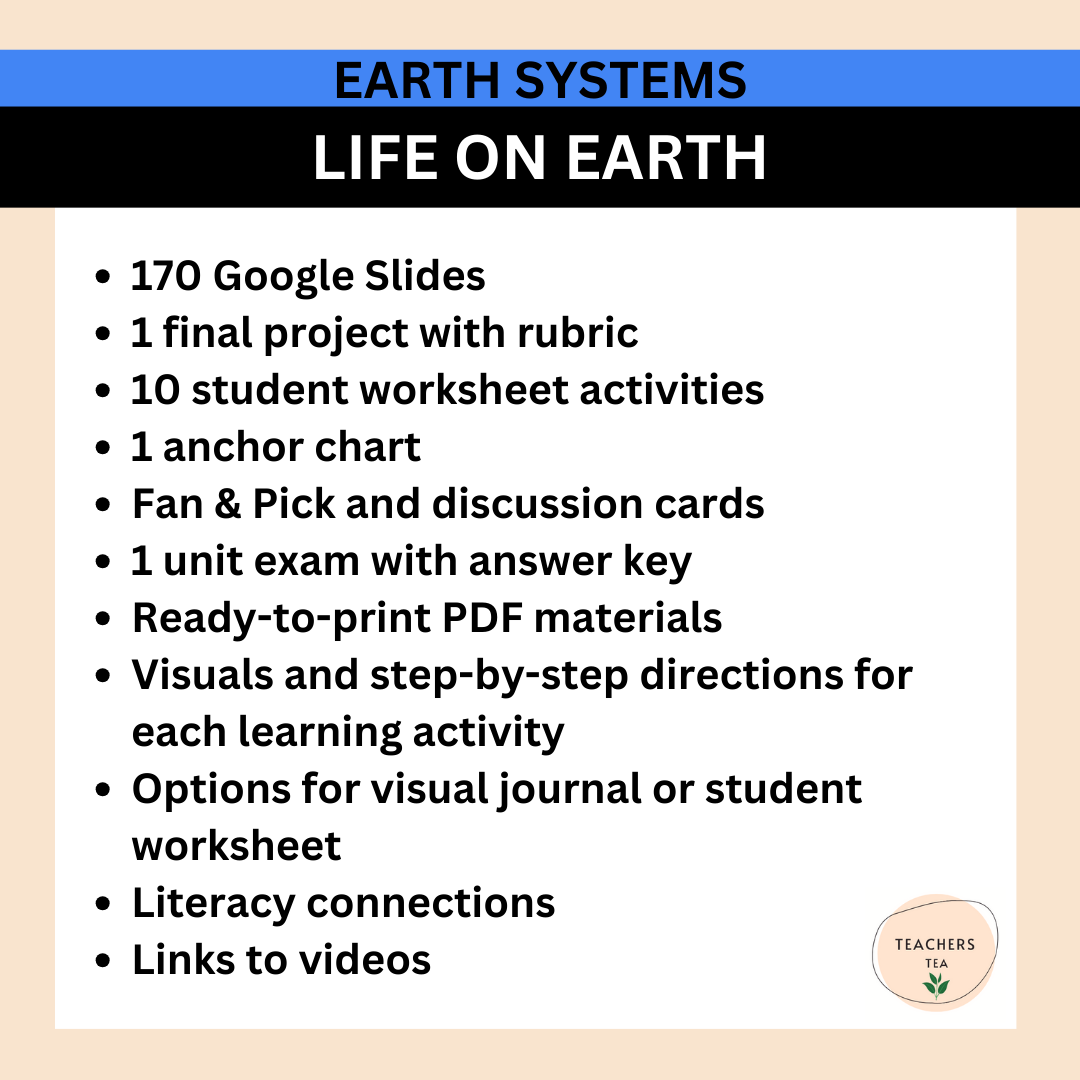 EARTH SYSTEMS
LIFE ON EARTH

- 170 Google Slides
- 1 final project with rubric
- 10 student worksheet activities
- 1 anchor chart
- Fan & Pick and discussion cards
- 1 unit exam with answer key
- Ready-to-print PDF materials
- Visuals and step-by-step directions for each learning activity
- Options for visual journal or student worksheet
- Literacy connections
- Links to videos

TEACHERS
TEA